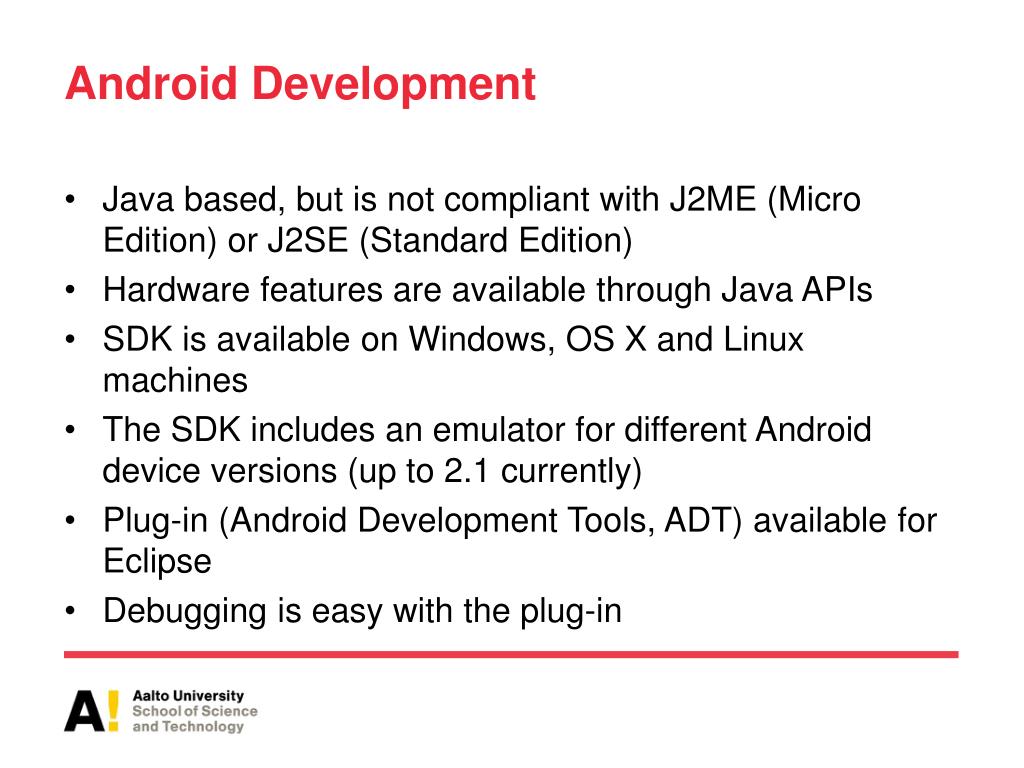 Android Development

• Java based, but is not compliant with J2ME (Micro Edition) or J2SE (Standard Edition)
• Hardware features are available through Java APIs
• SDK is available on Windows, OS X and Linux machines
• The SDK includes an emulator for different Android device versions (up to 2.1 currently)
• Plug-in (Android Development Tools, ADT) available for Eclipse
• Debugging is easy with the plug-in

A!
Aalto University
School of Science
and Technology